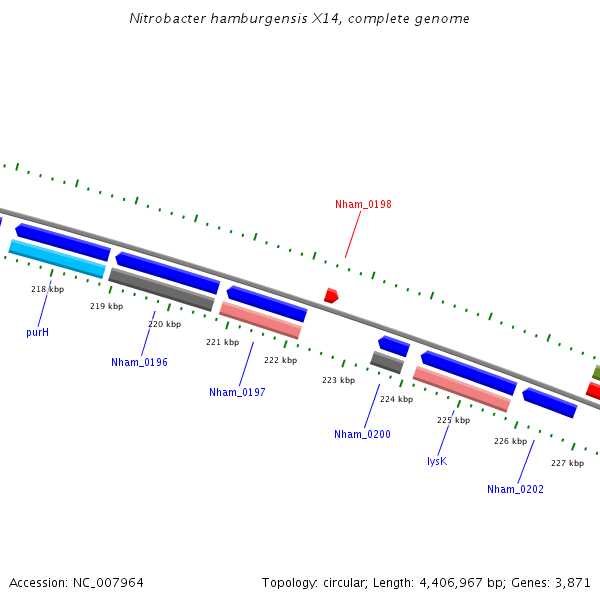 Nitrobacter hamburgensis X14, complete genome

Nham_0198

218 kbp
219 kbp
220 kbp
221 kbp
222 kbp
223 kbp
224 kbp
225 kbp
226 kbp
227 kbp

purH
Nham_0196
Nham_0197
Nham_0200
lysK
Nham_0202

Accession: NC_007964

Topology: circular; Length: 4,406,967 bp; Genes: 3,871